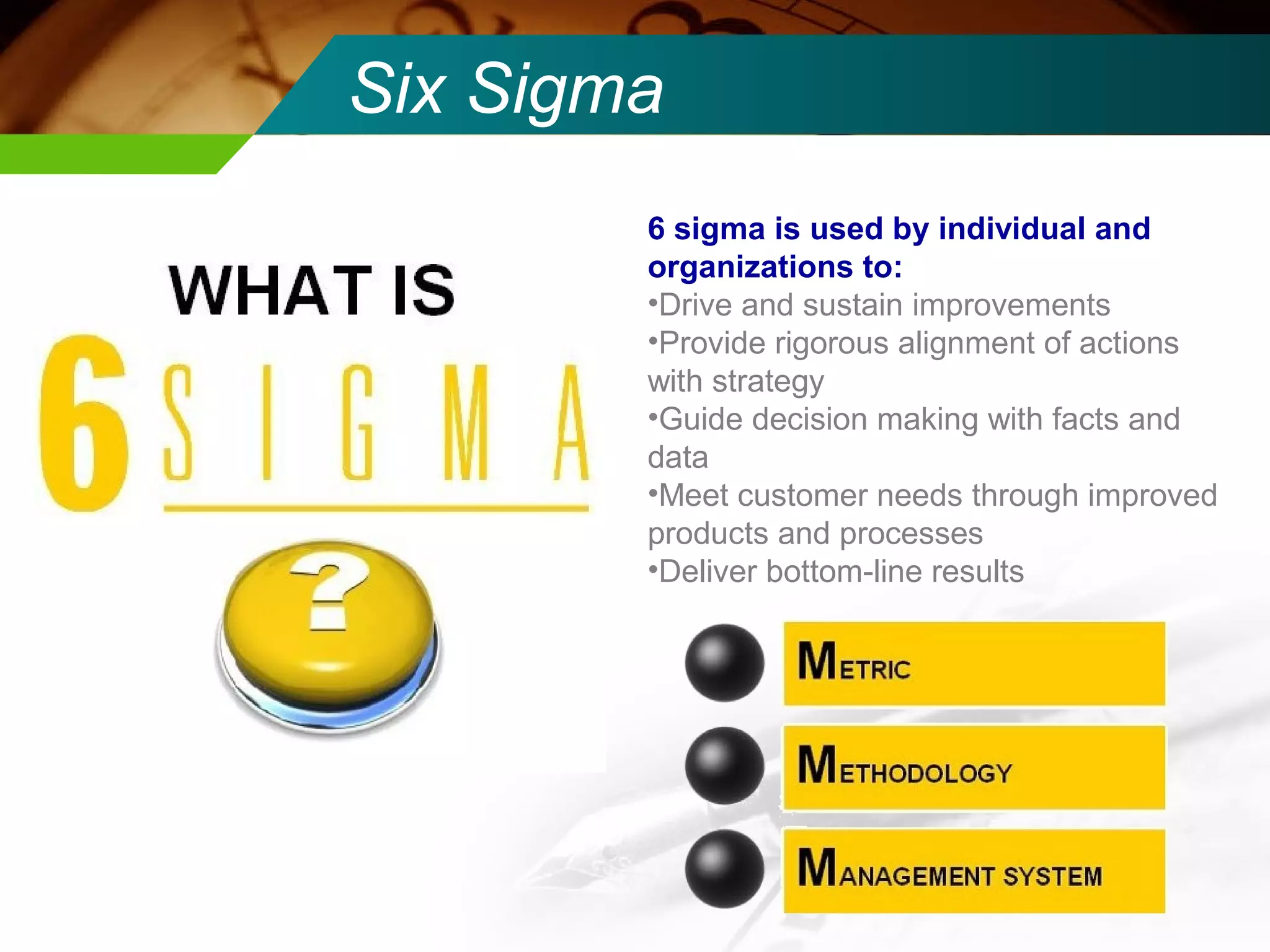 Six Sigma

WHAT IS
6 SIGMA
?

6 sigma is used by individual and organizations to:
•Drive and sustain improvements
•Provide rigorous alignment of actions with strategy
•Guide decision making with facts and data
•Meet customer needs through improved products and processes
•Deliver bottom-line results

METRIC

METHODOLOGY

MANAGEMENT SYSTEM